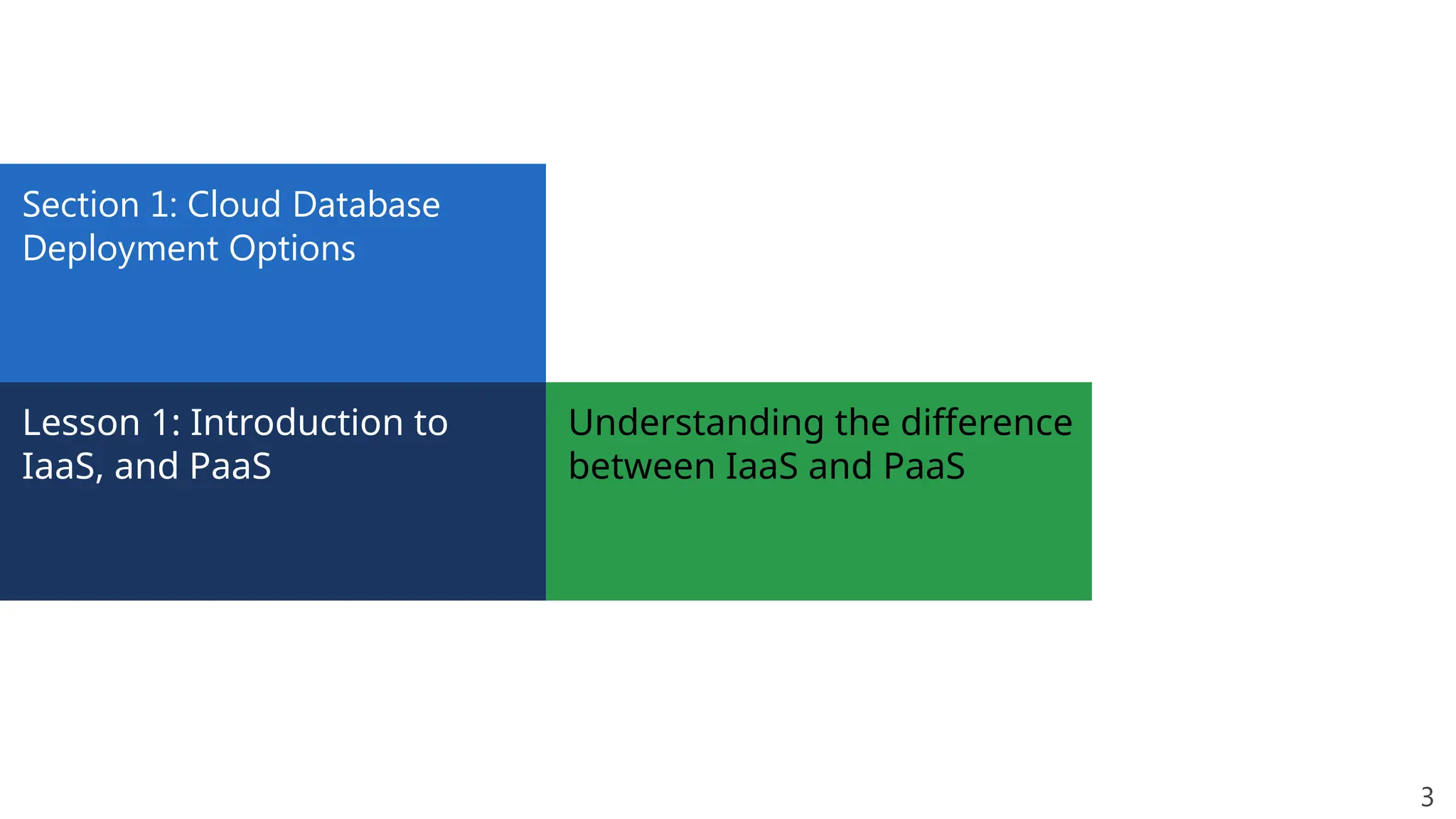 Section 1: Cloud Database Deployment Options

Lesson 1: Introduction to IaaS, and PaaS

Understanding the difference between IaaS and PaaS

3